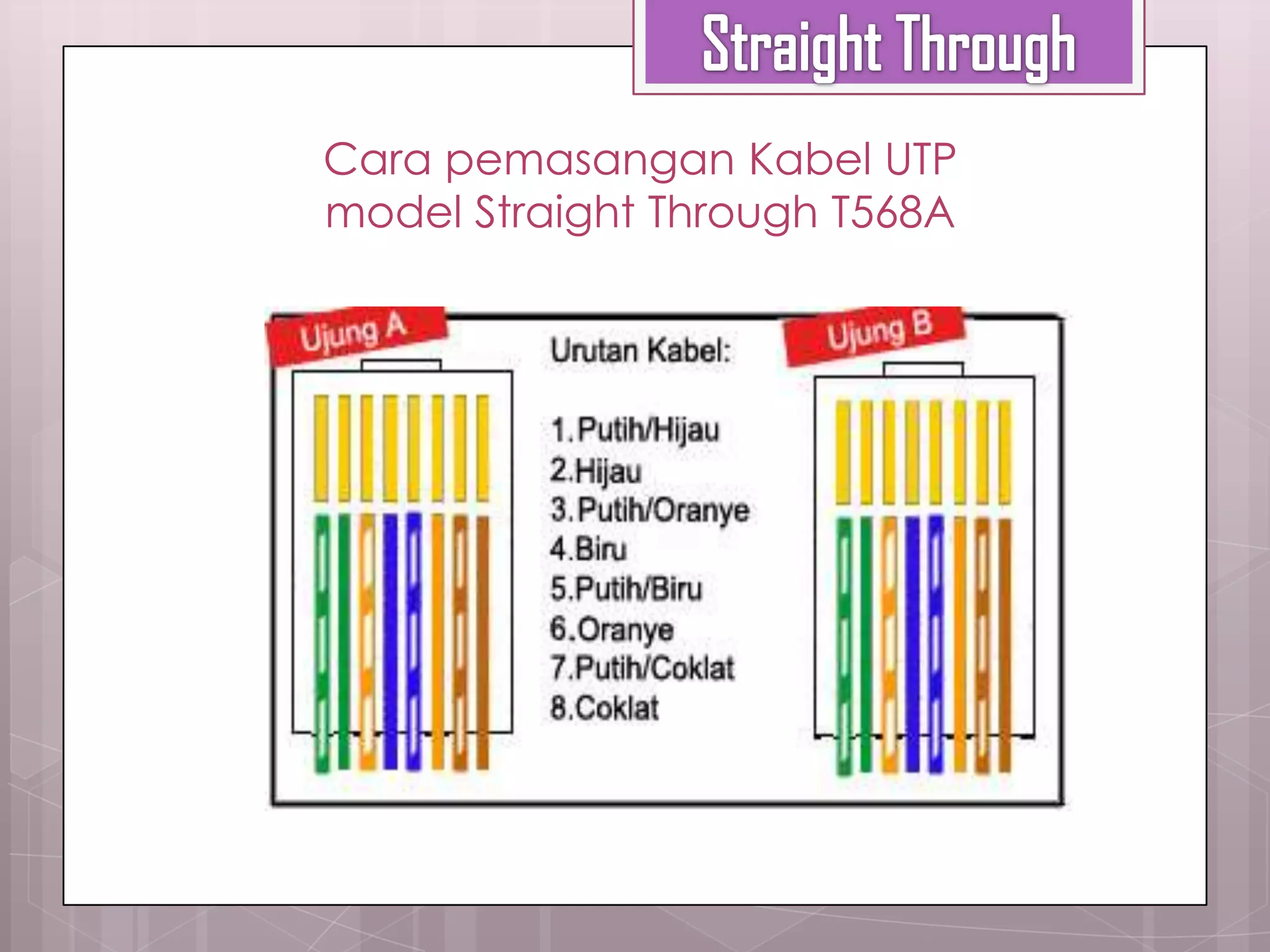 Straight Through

Cara pemasangan Kabel UTP model Straight Through T568A

Ujung A

Urutan Kabel:

1.Putih/Hijau
2.Hijau
3.Putih/Oranye
4.Biru
5.Putih/Biru
6.Oranye
7.Putih/Coklat
8.Coklat

Ujung B